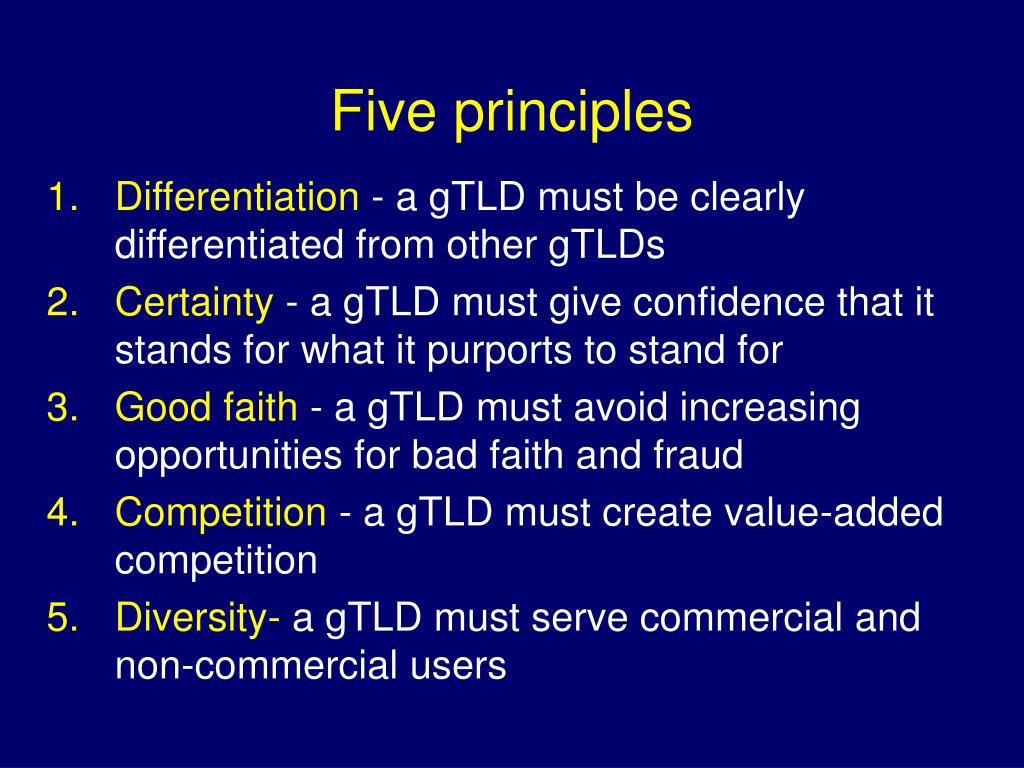 Five principles

1. Differentiation - a gTLD must be clearly differentiated from other gTLDs
2. Certainty - a gTLD must give confidence that it stands for what it purports to stand for
3. Good faith - a gTLD must avoid increasing opportunities for bad faith and fraud
4. Competition - a gTLD must create value-added competition
5. Diversity- a gTLD must serve commercial and non-commercial users